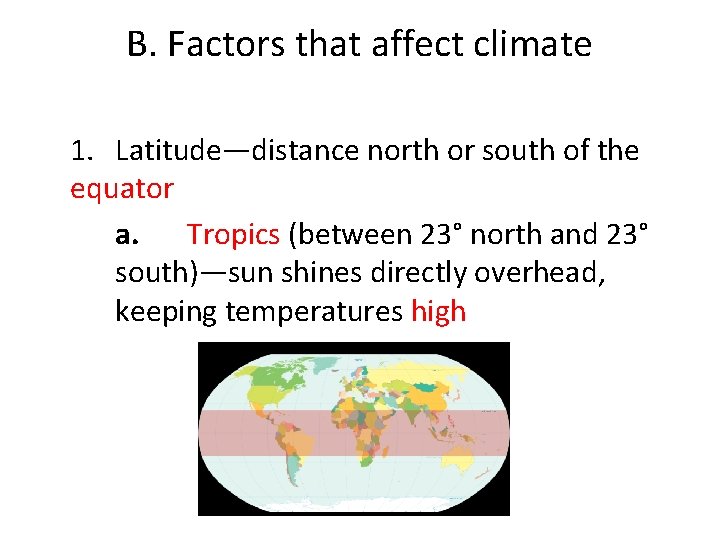 B. Factors that affect climate

1. Latitude—distance north or south of the equator

a. Tropics (between 23° north and 23° south)—sun shines directly overhead, keeping temperatures high